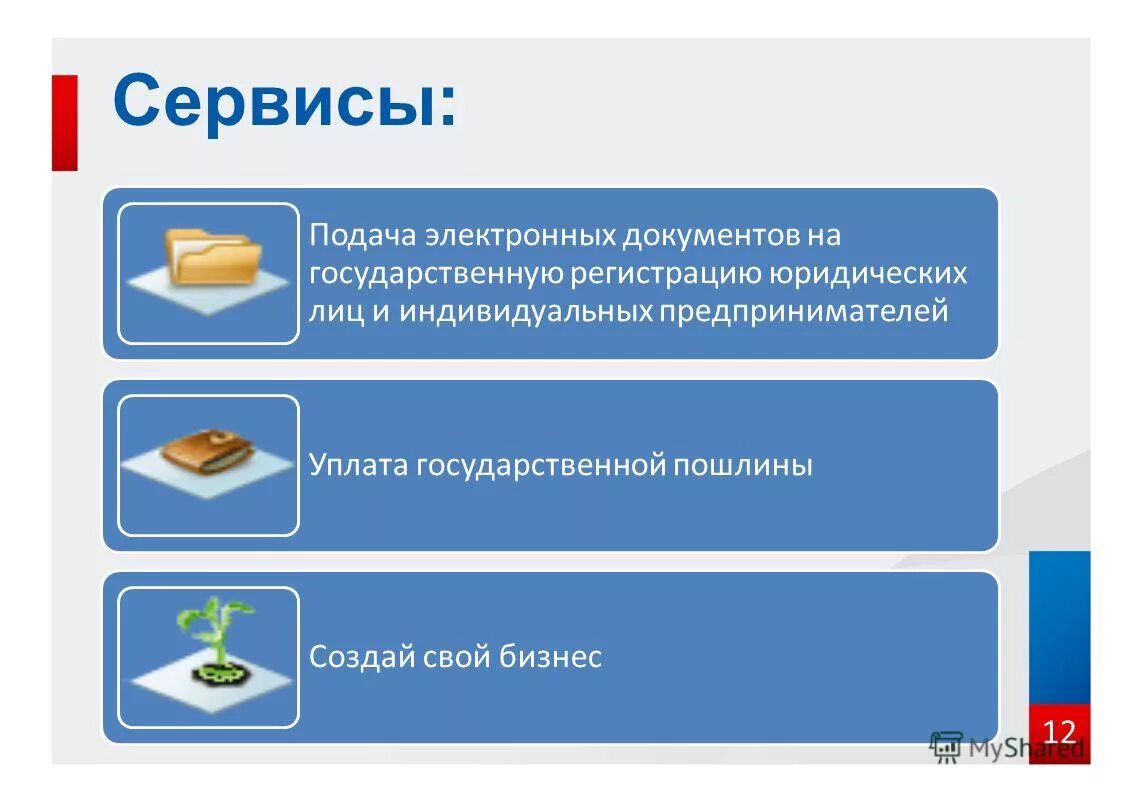 Сервисы:

Подача электронных документов на государственную регистрацию юридических лиц и индивидуальных предпринимателей

Уплата государственной пошлины

Создай свой бизнес

12

MyShared